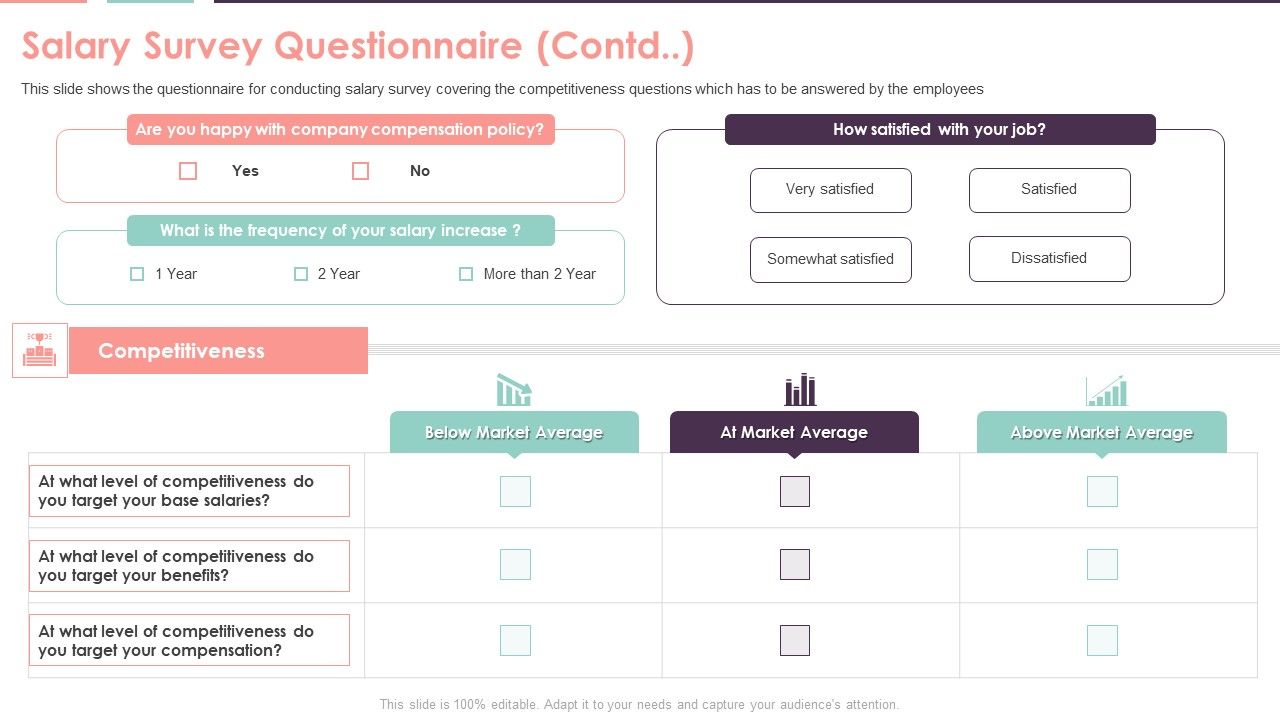 Salary Survey Questionnaire (Contd..)

This slide shows the questionnaire for conducting salary survey covering the competitiveness questions which has to be answered by the employees

Are you happy with company compensation policy?

Yes

No

What is the frequency of your salary increase ?

1 Year

2 Year

More than 2 Year

How satisfied with your job?

Very satisfied

Satisfied

Somewhat satisfied

Dissatisfied

Competitiveness

| | Below Market Average | At Market Average | Above Market Average |
|---|---|---|---|
| At what level of competitiveness do you target your base salaries? | | | |
| At what level of competitiveness do you target your benefits? | | | |
| At what level of competitiveness do you target your compensation? | | | |

This slide is 100% editable. Adapt it to your needs and capture your audience's attention.